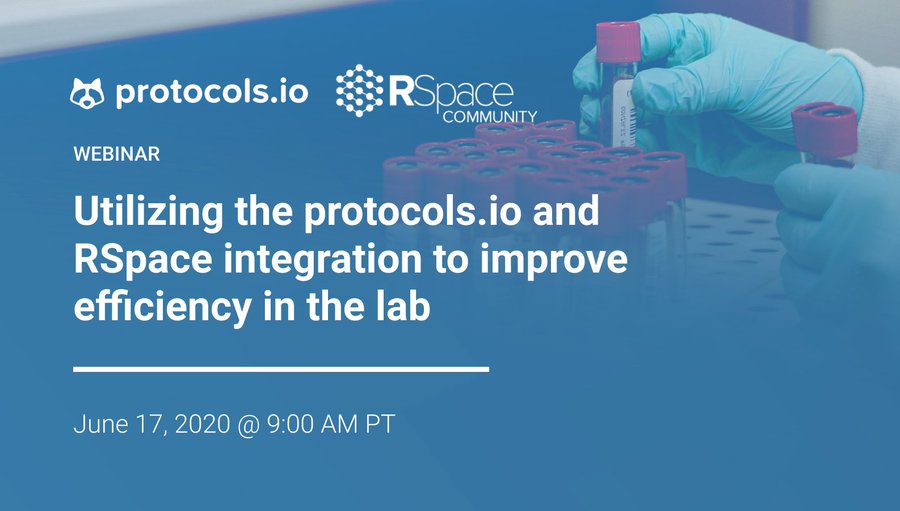 protocols.io RSpace COMMUNITY

WEBINAR

Utilizing the protocols.io and RSpace integration to improve efficiency in the lab

June 17, 2020 @ 9:00 AM PT